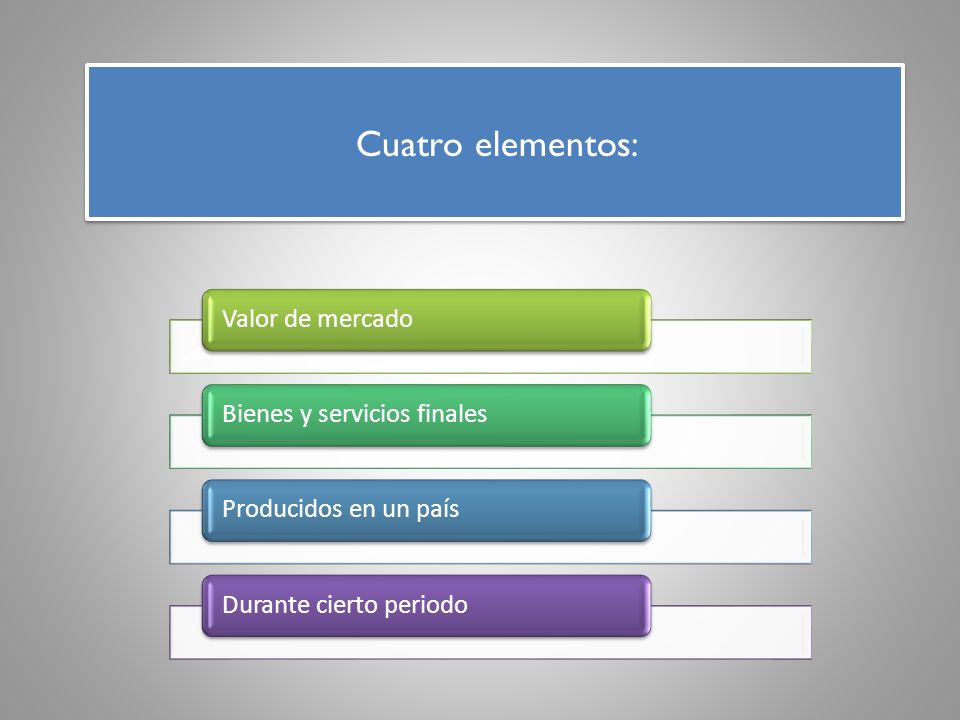 Cuatro elementos:

Valor de mercado

Bienes y servicios finales

Producidos en un país

Durante cierto periodo